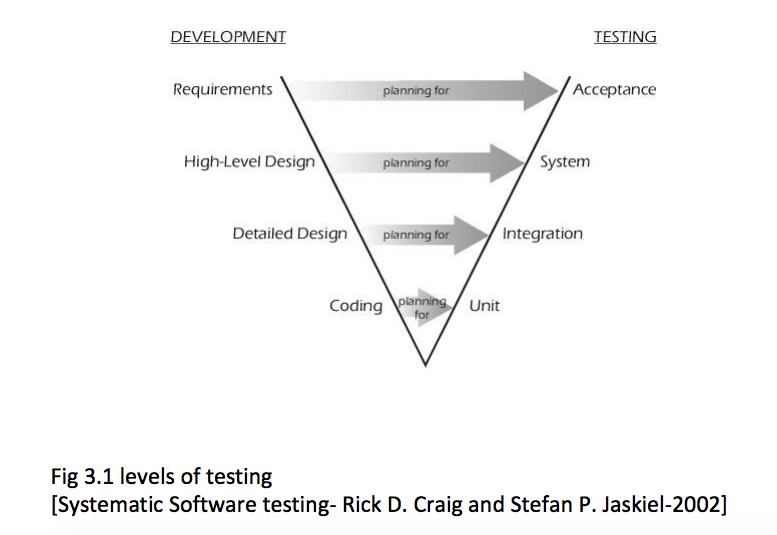 DEVELOPMENT

TESTING

Requirements

planning for

Acceptance

High-Level Design

planning for

System

Detailed Design

planning for

Integration

Coding

planning for

Unit

Fig 3.1 levels of testing
[Systematic Software testing- Rick D. Craig and Stefan P. Jaskiel-2002]